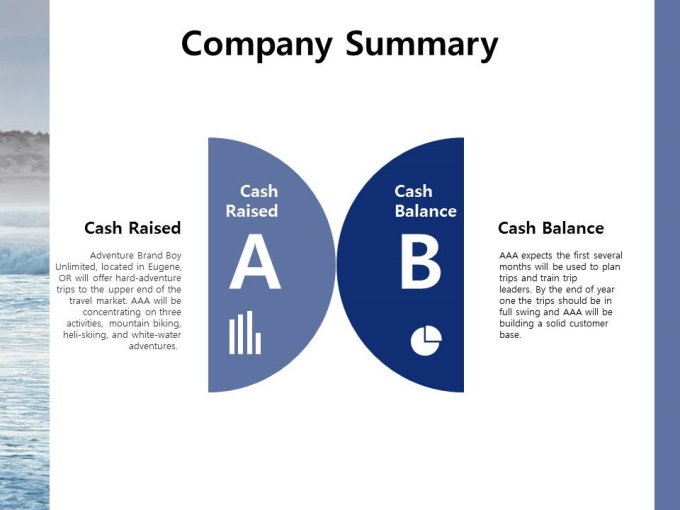 Company Summary

Cash Raised

Adventure Brand Boy Unlimited, located in Eugene, OR will offer hard-adventure trips to the upper end of the travel market. AAA will be concentrating on three activities, mountain biking, heli-skiing, and white-water adventures.

Cash Raised

A

Cash Balance

B

Cash Balance

AAA expects the first several months will be used to plan trips and train trip leaders. By the end of year one the trips should be in full swing and AAA will be building a solid customer base.